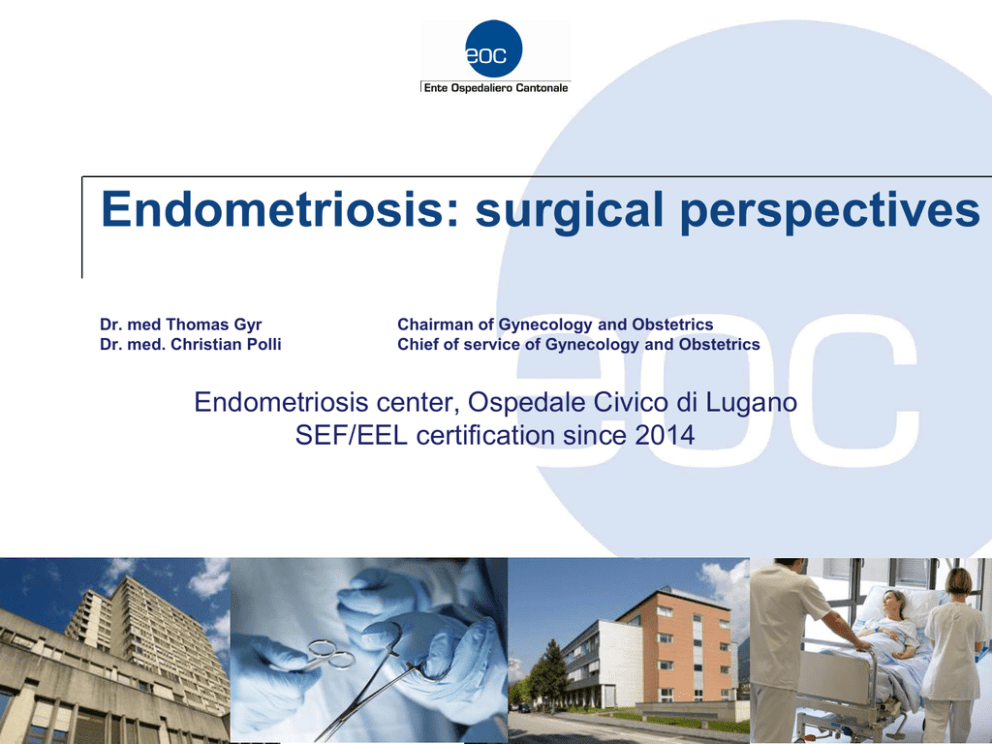 eoc
Ente Ospedaliero Cantonale

Endometriosis: surgical perspectives

Dr. med Thomas Gyr
Dr. med. Christian Polli

Chairman of Gynecology and Obstetrics
Chief of service of Gynecology and Obstetrics

Endometriosis center, Ospedale Civico di Lugano
SEF/EEL certification since 2014

eoc